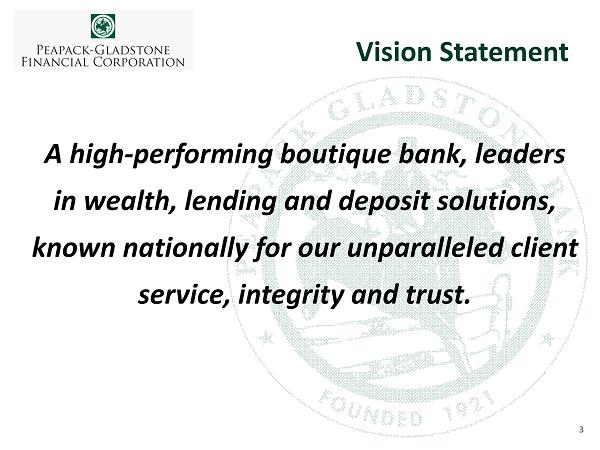 PEAPACK-GLADSTONE
FINANCIAL CORPORATION

Vision Statement

A high-performing boutique bank, leaders in wealth, lending and deposit solutions, known nationally for our unparalleled client service, integrity and trust.

PEAPACK GLADSTONE BANK
FOUNDED 1921

3